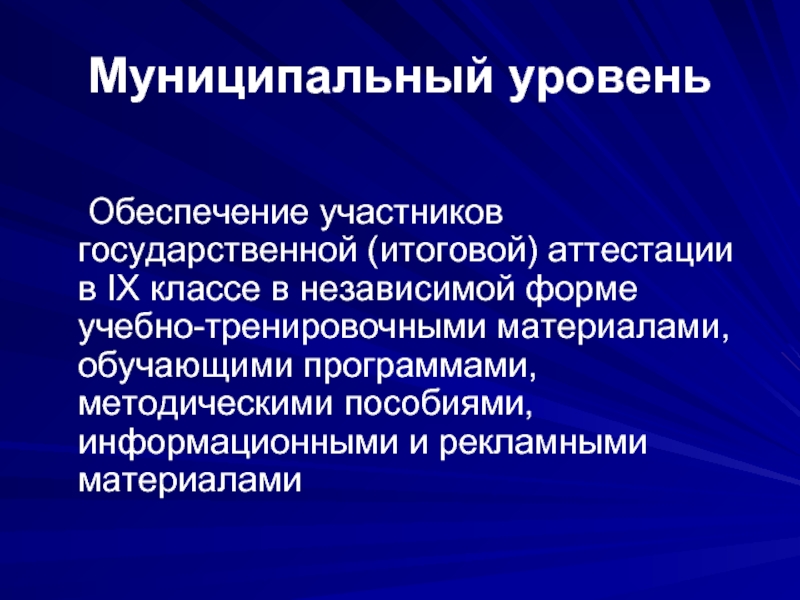 Муниципальный уровень

Обеспечение участников государственной (итоговой) аттестации в IX классе в независимой форме учебно-тренировочными материалами, обучающими программами, методическими пособиями, информационными и рекламными материалами